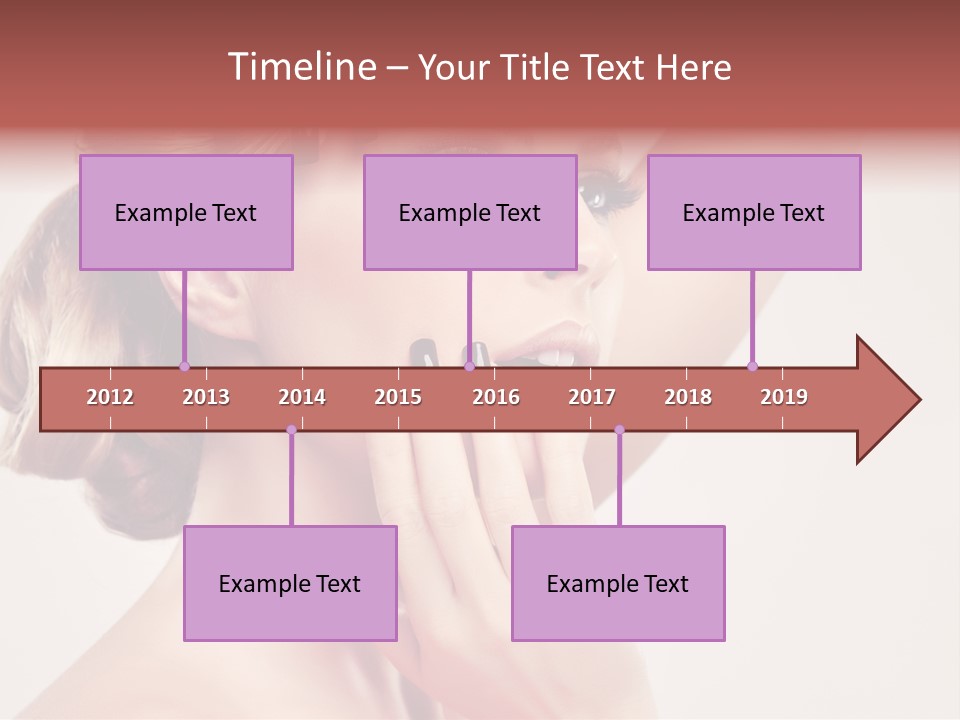 Timeline – Your Title Text Here

Example Text

Example Text

Example Text

2012 2013 2014 2015 2016 2017 2018 2019

Example Text

Example Text